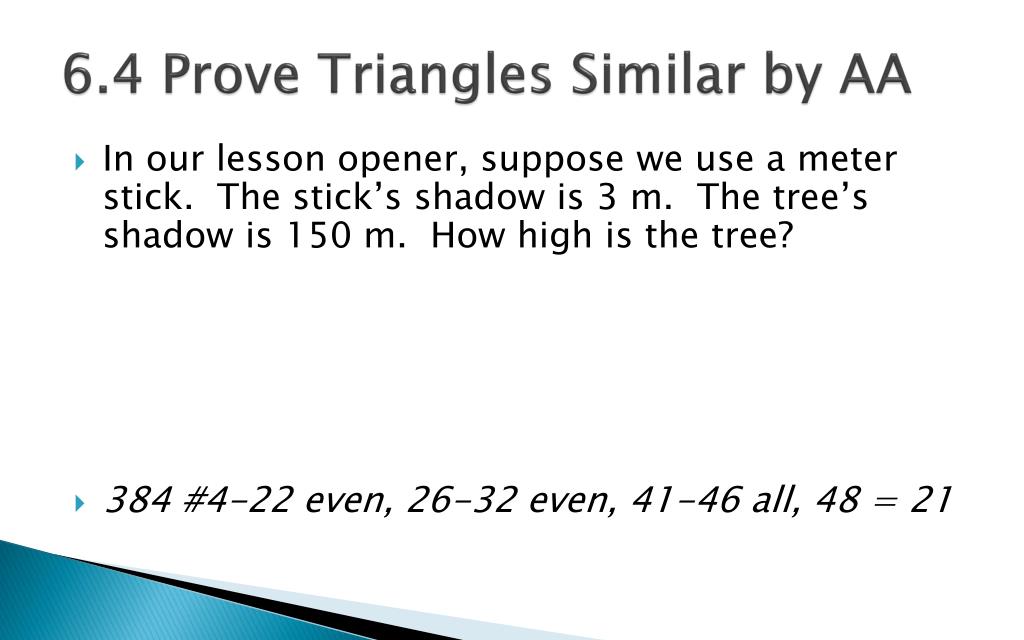 6.4 Prove Triangles Similar by AA

In our lesson opener, suppose we use a meter stick.  The stick’s shadow is 3 m.  The tree’s shadow is 150 m.  How high is the tree?

384 #4-22 even, 26-32 even, 41-46 all, 48 = 21